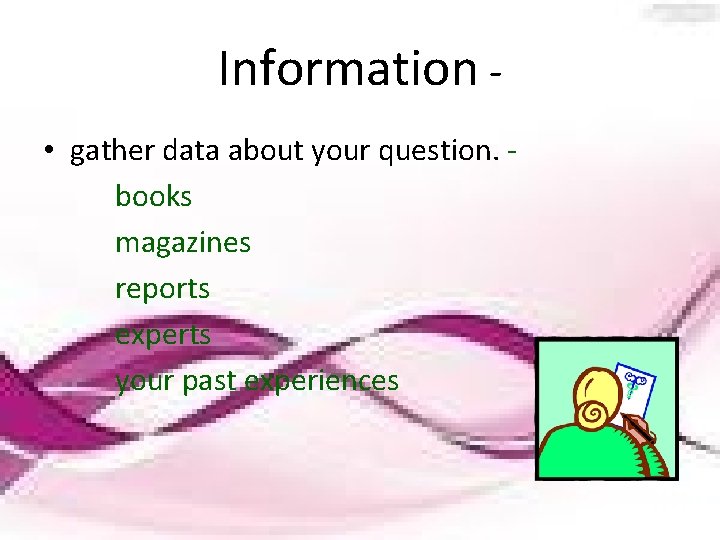 Information -

• gather data about your question. -

books

magazines

reports

experts

your past experiences